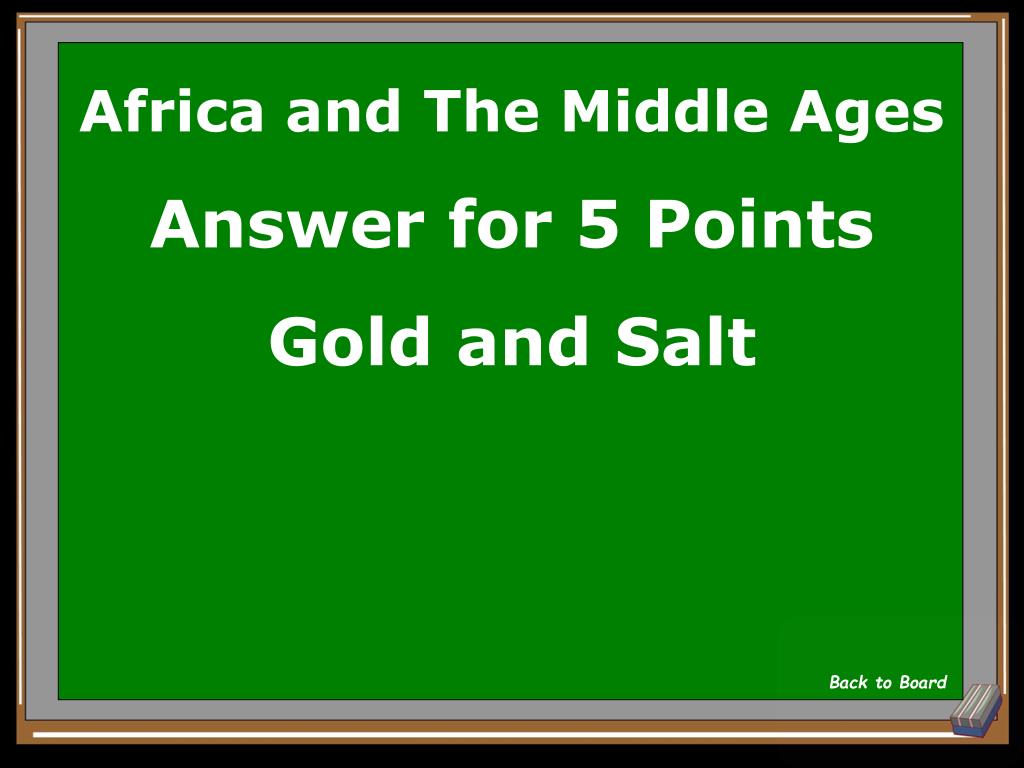 Africa and The Middle Ages

Answer for 5 Points

Gold and Salt

Back to Board